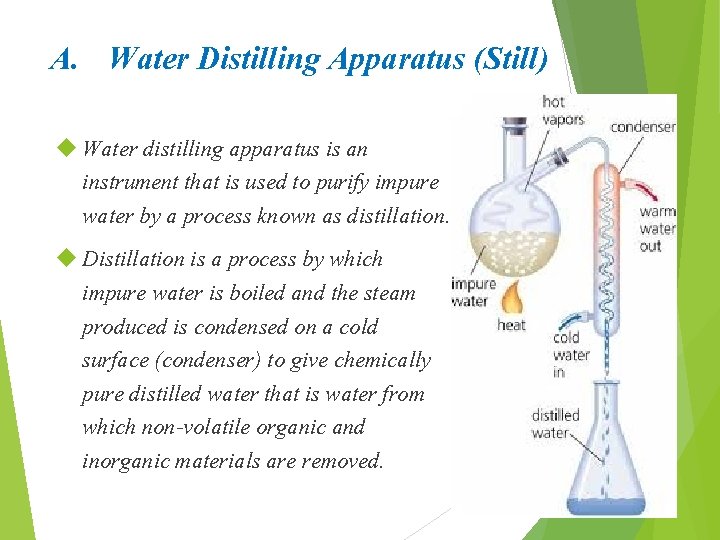 A. Water Distilling Apparatus (Still)

◆ Water distilling apparatus is an instrument that is used to purify impure water by a process known as distillation.

◆ Distillation is a process by which impure water is boiled and the steam produced is condensed on a cold surface (condenser) to give chemically pure distilled water that is water from which non-volatile organic and inorganic materials are removed.

hot vapors
condenser
warm water out
impure water
heat
cold water in
distilled water